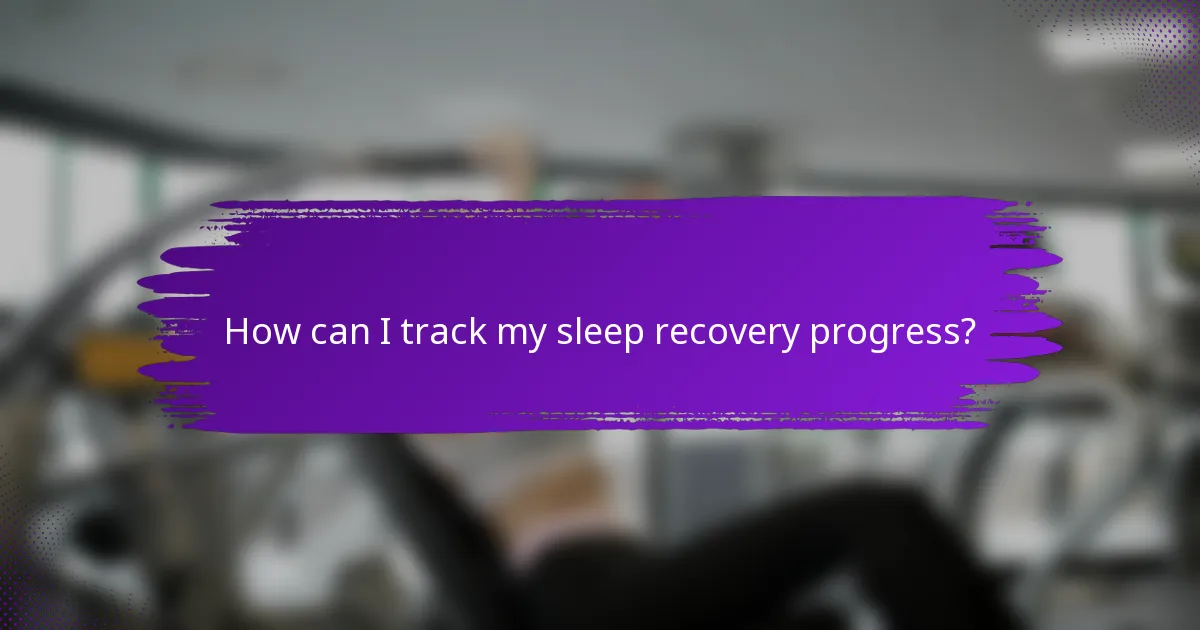 How can I track my sleep recovery progress?